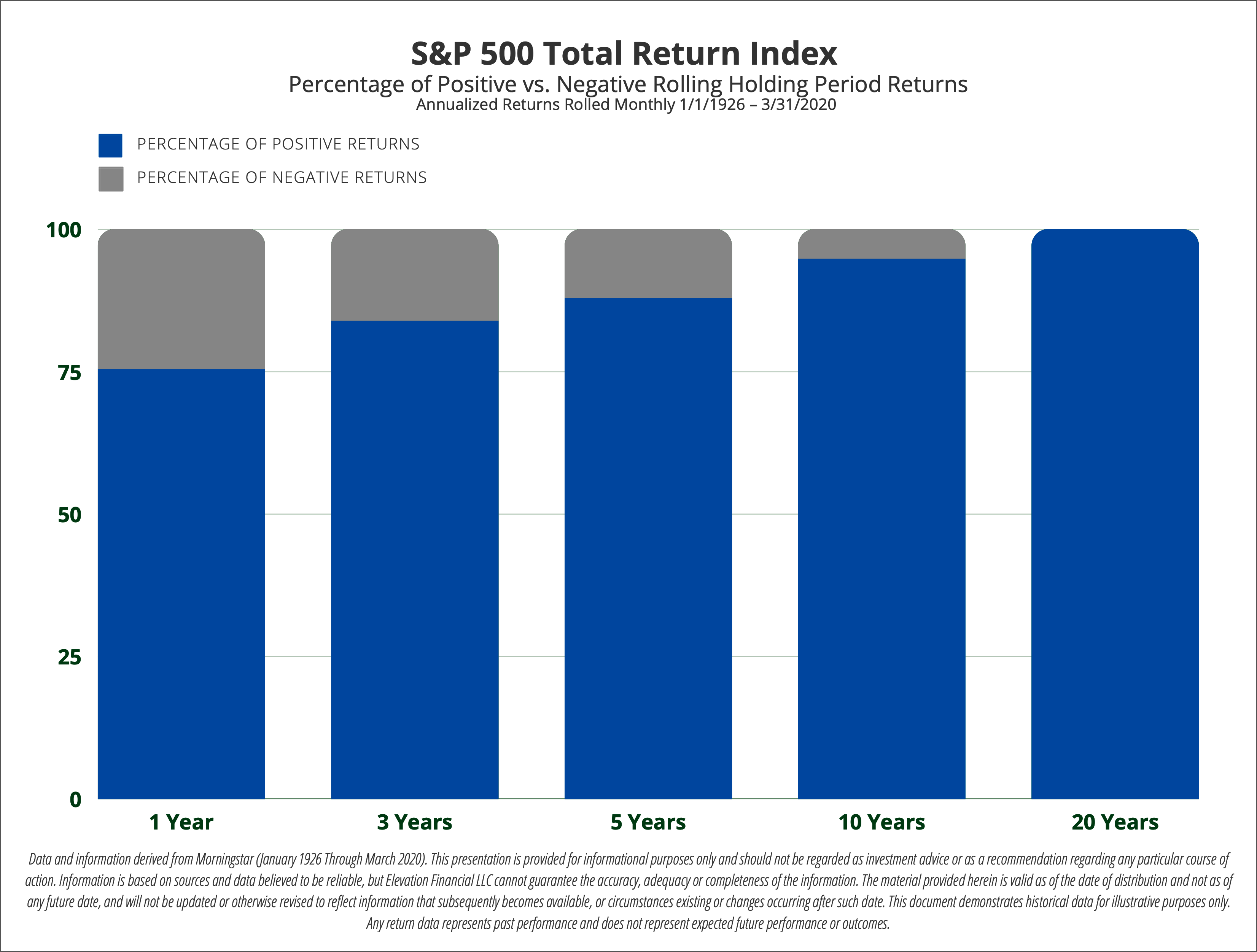 S&P 500 Total Return Index
Percentage of Positive vs. Negative Rolling Holding Period Returns
Annualized Returns Rolled Monthly 1/1/1926 – 3/31/2020

PERCENTAGE OF POSITIVE RETURNS
PERCENTAGE OF NEGATIVE RETURNS

100
75
50
25
0

1 Year
3 Years
5 Years
10 Years
20 Years

Data and information derived from Morningstar (January 1926 Through March 2020). This presentation is provided for informational purposes only and should not be regarded as investment advice or as a recommendation regarding any particular course of action. Information is based on sources and data believed to be reliable, but Elevation Financial LLC cannot guarantee the accuracy, adequacy or completeness of the information. The material provided herein is valid as of the date of distribution and not as of any future date, and will not be updated or otherwise revised to reflect information that subsequently becomes available, or circumstances existing or changes occurring after such date. This document demonstrates historical data for illustrative purposes only. Any return data represents past performance and does not represent expected future performance or outcomes.